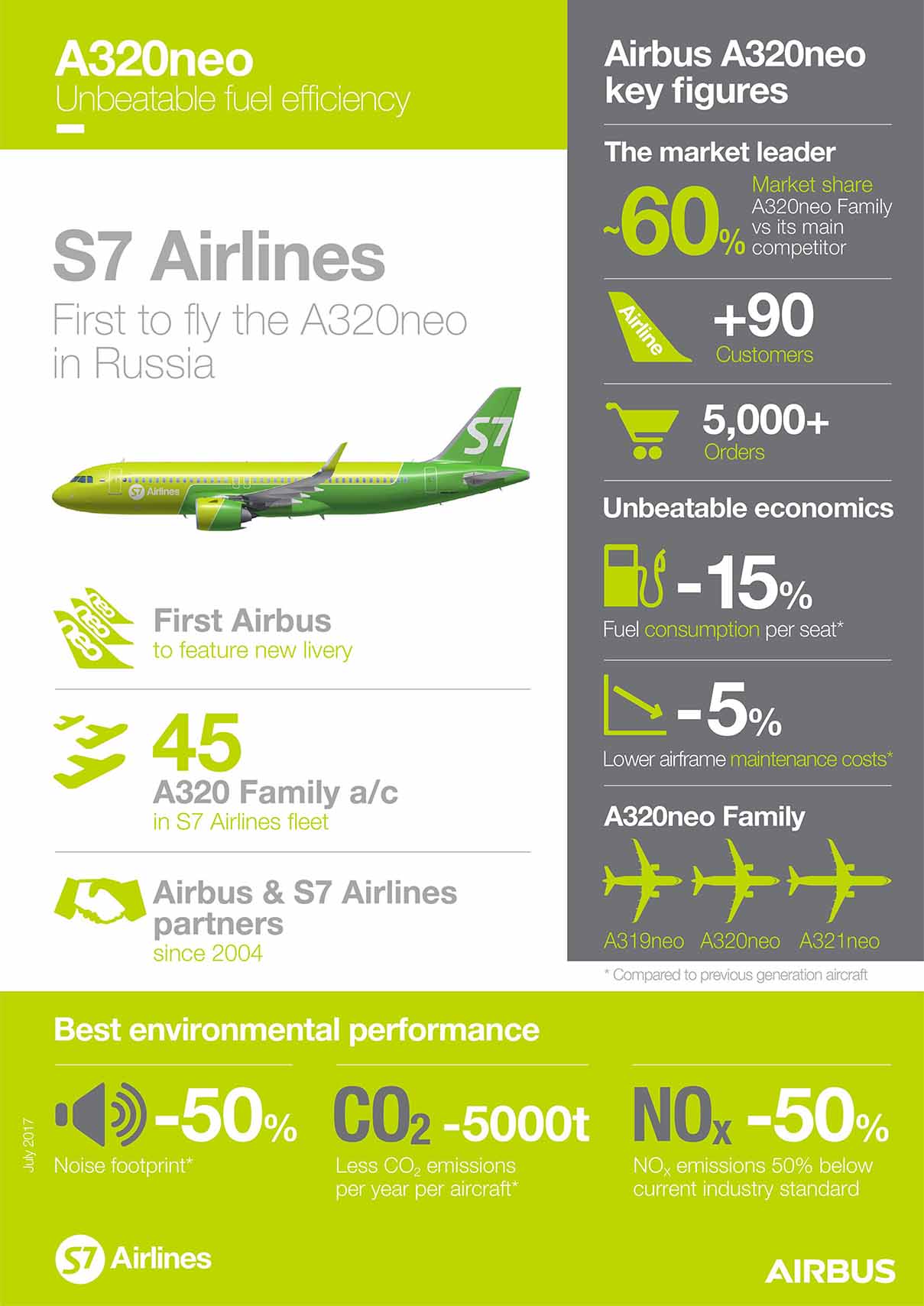 A320neo
Unbeatable fuel efficiency

S7 Airlines
First to fly the A320neo in Russia

S7

S7 Airlines

First Airbus
to feature new livery

45
A320 Family a/c
in S7 Airlines fleet

Airbus & S7 Airlines partners
since 2004

Airbus A320neo key figures

The market leader

~60%
Market share
A320neo Family vs its main competitor

Airline
+90
Customers

5,000+
Orders

Unbeatable economics

-15%
Fuel consumption per seat*

-5%
Lower airframe maintenance costs*

A320neo Family

A319neo A320neo A321neo

* Compared to previous generation aircraft

Best environmental performance

July 2017

-50%
Noise footprint*

$CO_2$ -5000t
Less $CO_2$ emissions per year per aircraft*

$NO_x$ -50%
$NO_x$ emissions 50% below current industry standard

S7 Airlines

AIRBUS